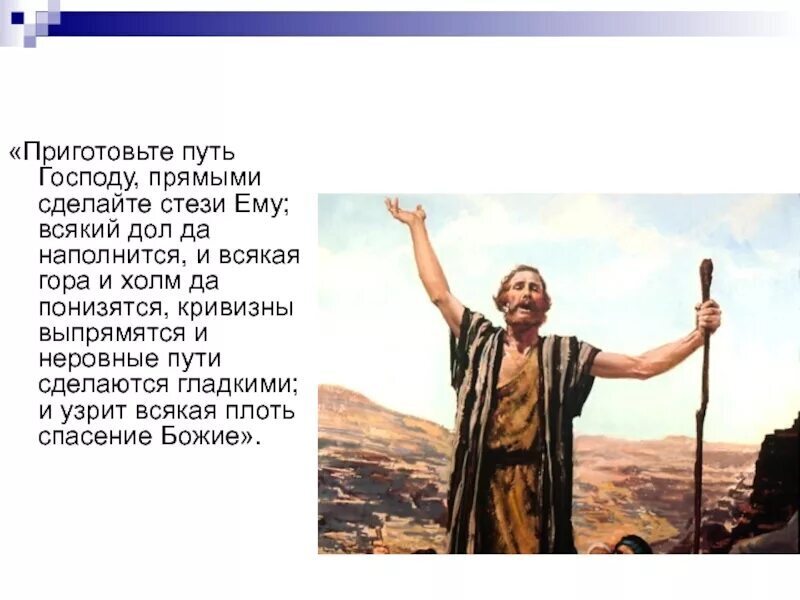 «Приготовьте путь Господу, прямыми сделайте стези Ему; всякий дол да наполнится, и всякая гора и холм да понизятся, кривизны выпрямятся и неровные пути сделаются гладкими; и узрит всякая плоть спасение Божие».